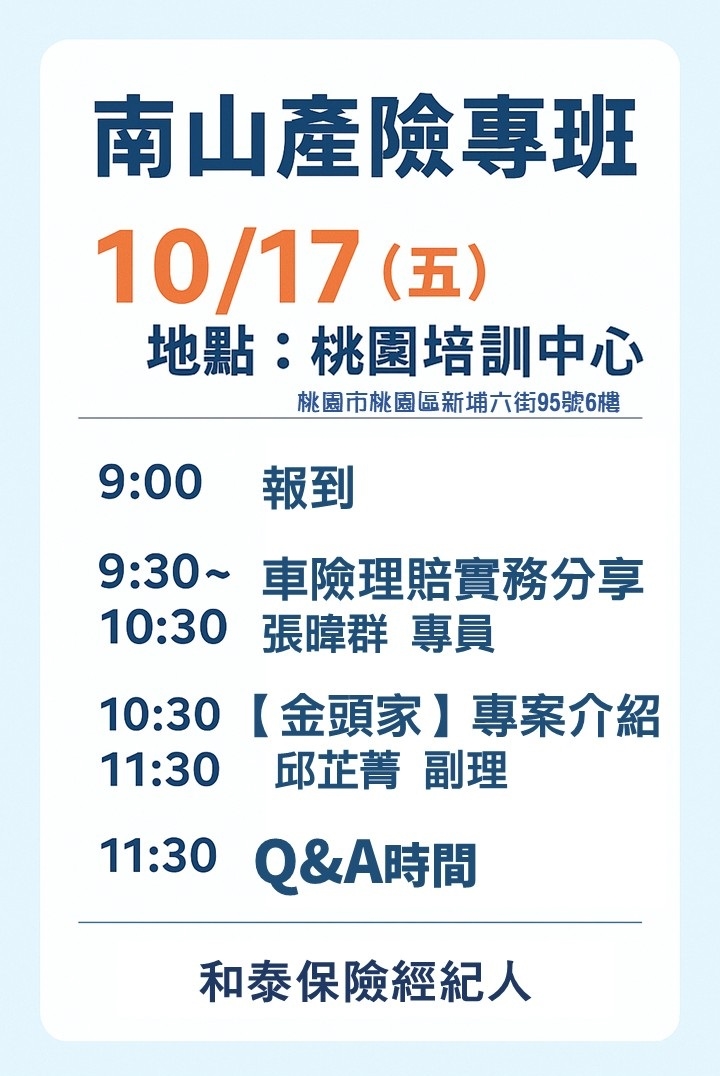 南山產險專班

10/17（五）
地點：桃園培訓中心
桃園市桃園區新埔六街95號6樓

9:00 報到

9:30~ 10:30 車險理賠實務分享
張暐群 專員

10:30 11:30 【金頭家】專案介紹
邱芷菁 副理

11:30 Q&A時間

和泰保險經紀人